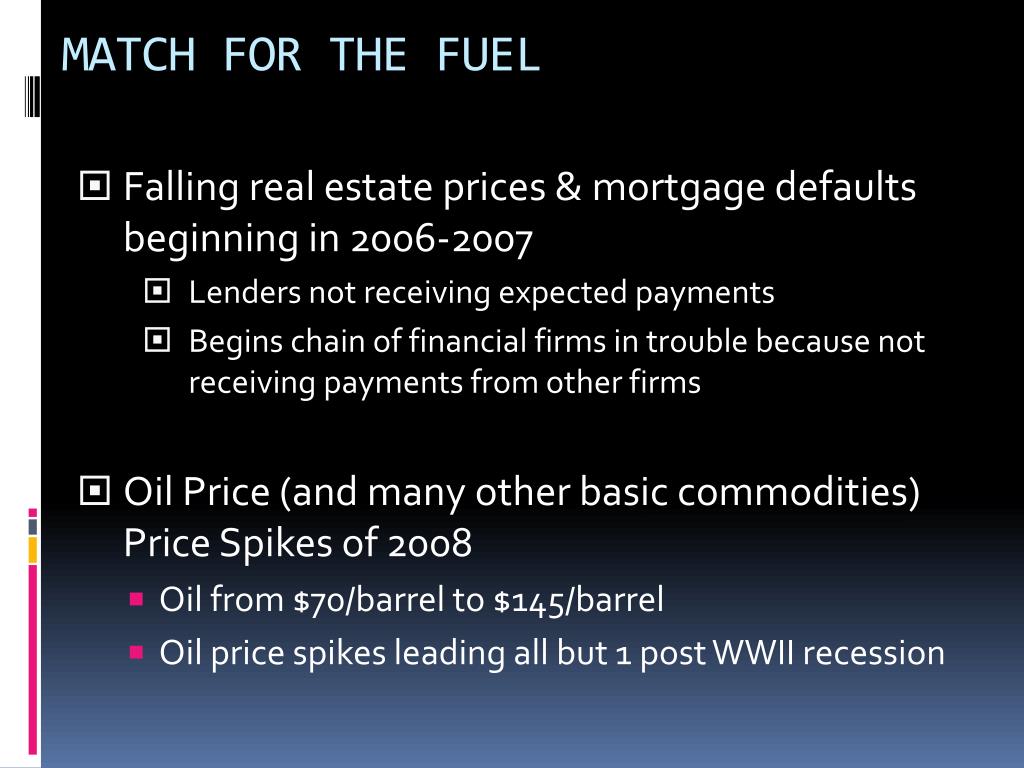 MATCH FOR THE FUEL

Falling real estate prices & mortgage defaults beginning in 2006-2007

Lenders not receiving expected payments

Begins chain of financial firms in trouble because not receiving payments from other firms

Oil Price (and many other basic commodities) Price Spikes of 2008

Oil from \$70/barrel to \$145/barrel

Oil price spikes leading all but 1 post WWII recession